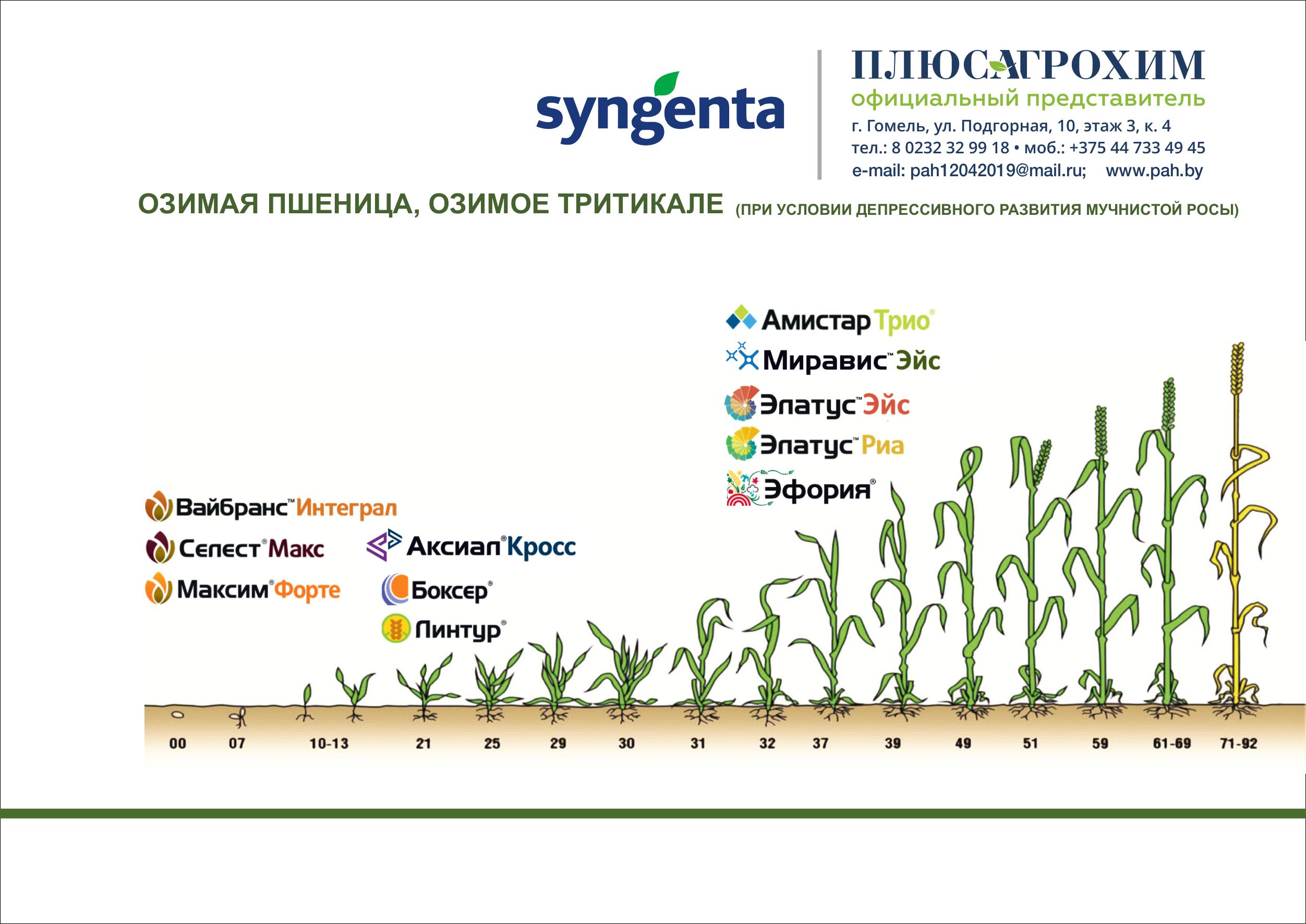 syngenta

ПЛЮСАГРОХИМ
официальный представитель
г. Гомель, ул. Подгорная, 10, этаж 3, к. 4
тел.: 8 0232 32 99 18 • моб.: +375 44 733 49 45
e-mail: pah12042019@mail.ru; www.pah.by

ОЗИМАЯ ПШЕНИЦА, ОЗИМОЕ ТРИТИКАЛЕ (ПРИ УСЛОВИИ ДЕПРЕССИВНОГО РАЗВИТИЯ МУЧНИСТОЙ РОСЫ)

Амистар Трио®
Миравис™ Эйс
Элатус™ Эйс
Элатус™ Риа
Эфория®

Вайбранс™ Интеграл
Селест® Макс
Максим® Форте

Аксиал® Кросс
Боксер®
Линтур®

00 07 10-13 21 25 29 30 31 32 37 39 49 51 59 61-69 71-92